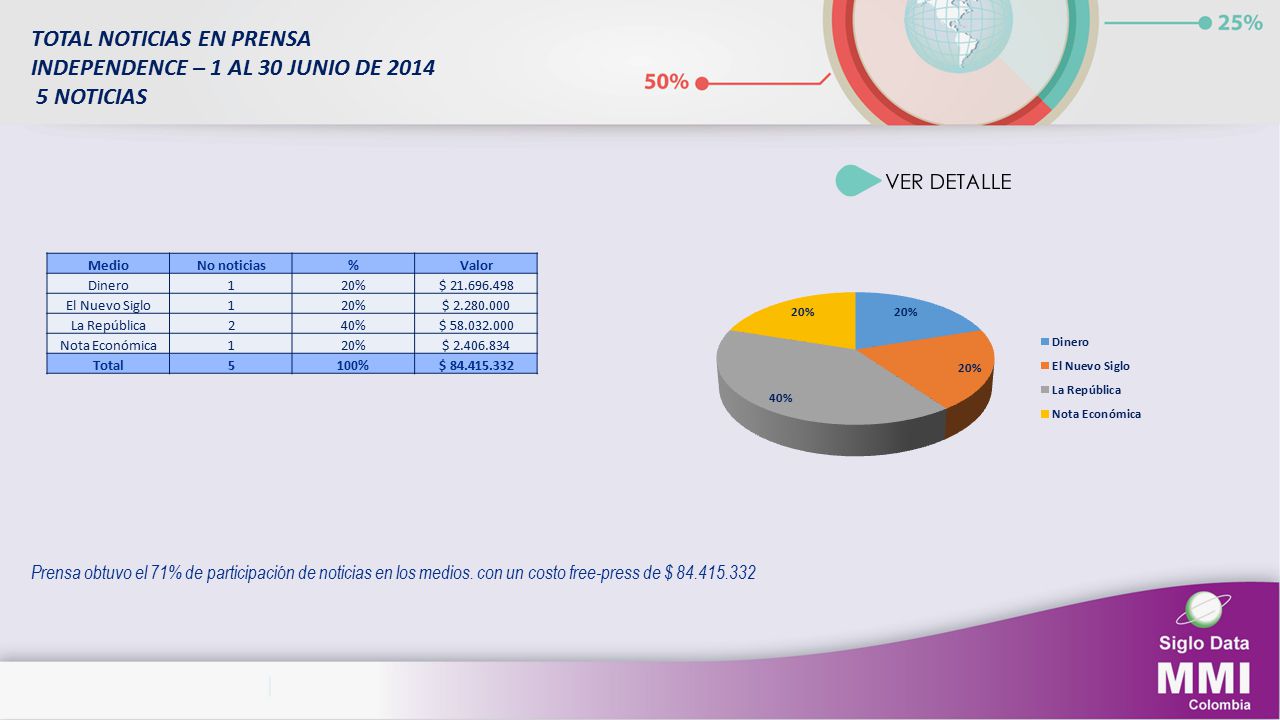 TOTAL NOTICIAS EN PRENSA
INDEPENDENCE – 1 AL 30 JUNIO DE 2014
5 NOTICIAS

50%

25%

VER DETALLE

| Medio | No noticias | % | Valor |
|---|---|---|---|
| Dinero | 1 | 20% | $ 21.696.498 |
| El Nuevo Siglo | 1 | 20% | $ 2.280.000 |
| La República | 2 | 40% | $ 58.032.000 |
| Nota Económica | 1 | 20% | $ 2.406.834 |
| Total | 5 | 100% | $ 84.415.332 |

20%
20%
20%
40%

Dinero
El Nuevo Siglo
La República
Nota Económica

Prensa obtuvo el 71% de participación de noticias en los medios. con un costo free-press de $ 84.415.332

Siglo Data
MMI
Colombia